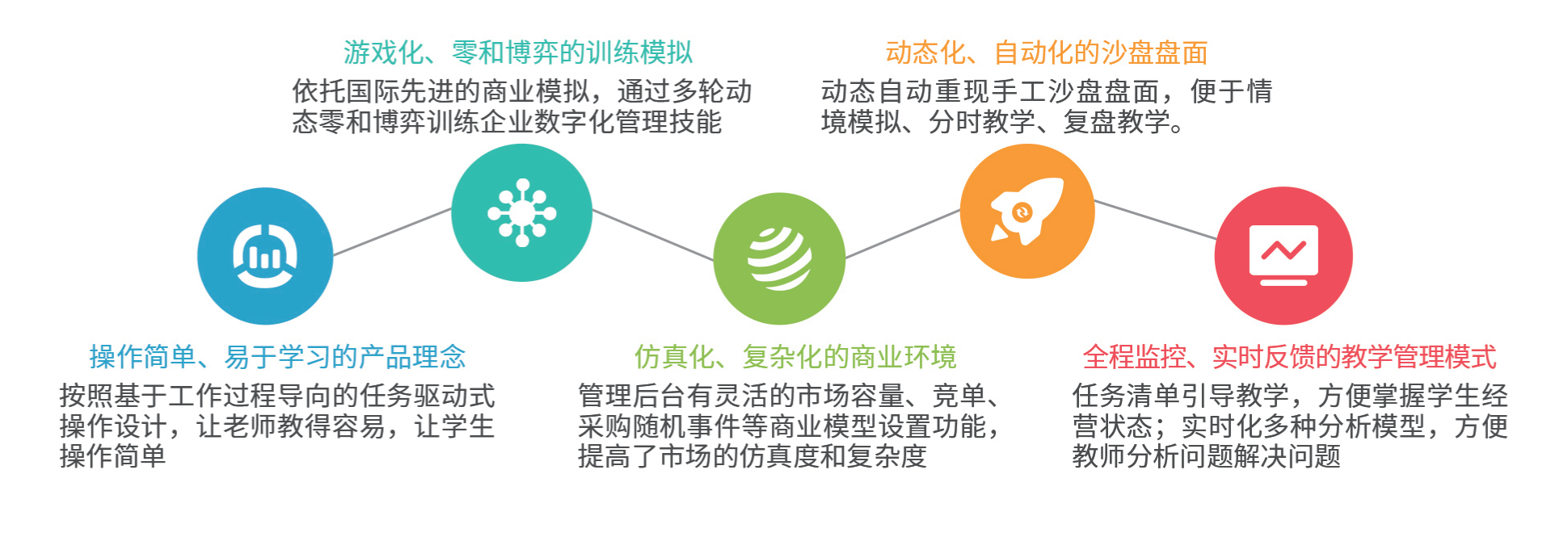 游戏化、零和博弈的训练模拟

依托国际先进的商业模拟，通过多轮动态零和博弈训练企业数字化管理技能

动态化、自动化的沙盘盘面

动态自动重现手工沙盘盘面，便于情境模拟、分时教学、复盘教学。

操作简单、易于学习的产品理念

按照基于工作过程导向的任务驱动式操作设计，让老师教得容易，让学生操作简单

仿真化、复杂化的商业环境

管理后台有灵活的市场容量、竞单、采购随机事件等商业模型设置功能，提高了市场的仿真度和复杂度

全程监控、实时反馈的教学管理模式

任务清单引导教学，方便掌握学生经营状态；实时化多种分析模型，方便教师分析问题解决问题